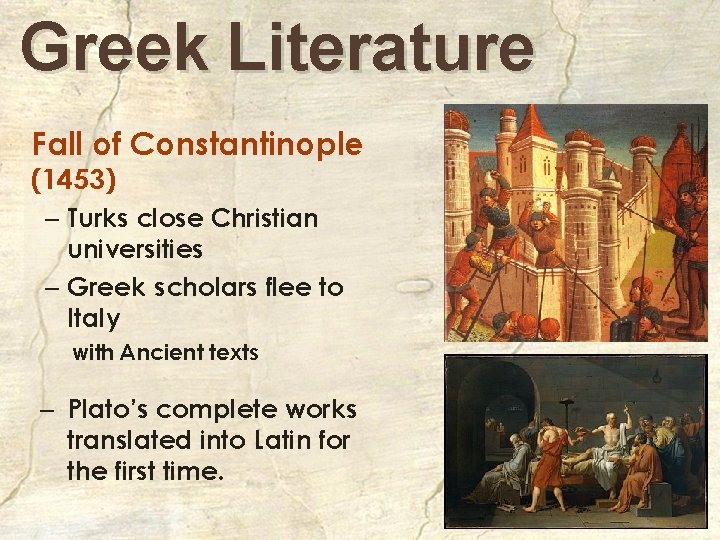 Greek Literature

Fall of Constantinople (1453)

– Turks close Christian universities

– Greek scholars flee to Italy
with Ancient texts

– Plato's complete works translated into Latin for the first time.